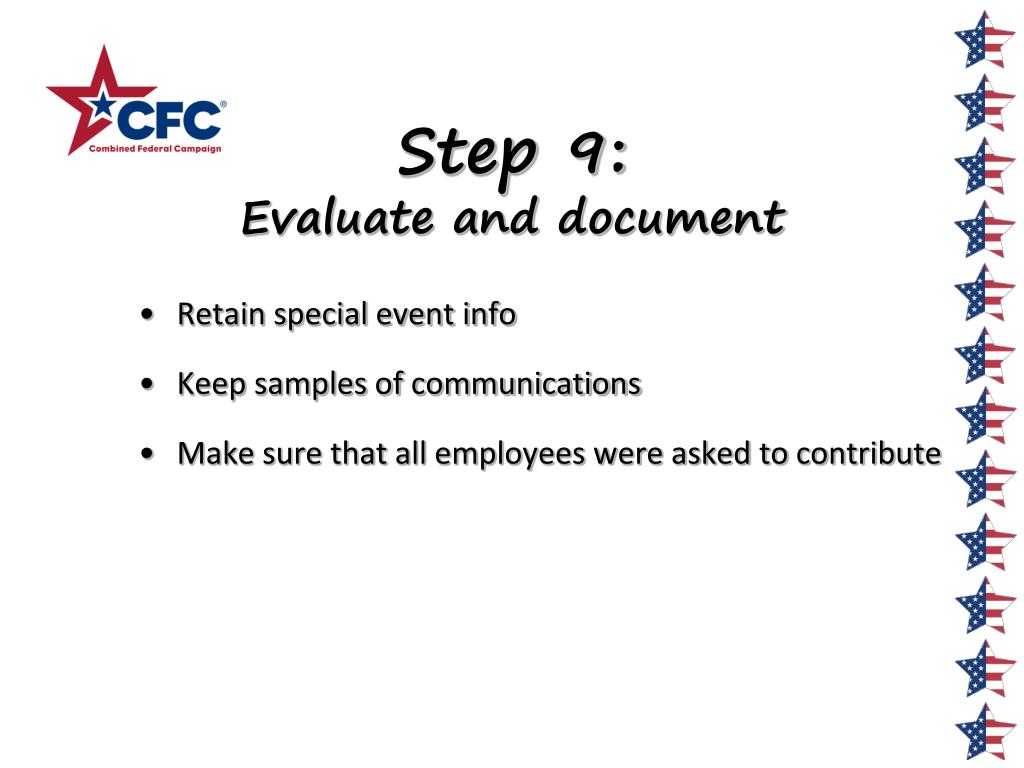 CFC®
Combined Federal Campaign

Step 9:
Evaluate and document

• Retain special event info
• Keep samples of communications
• Make sure that all employees were asked to contribute